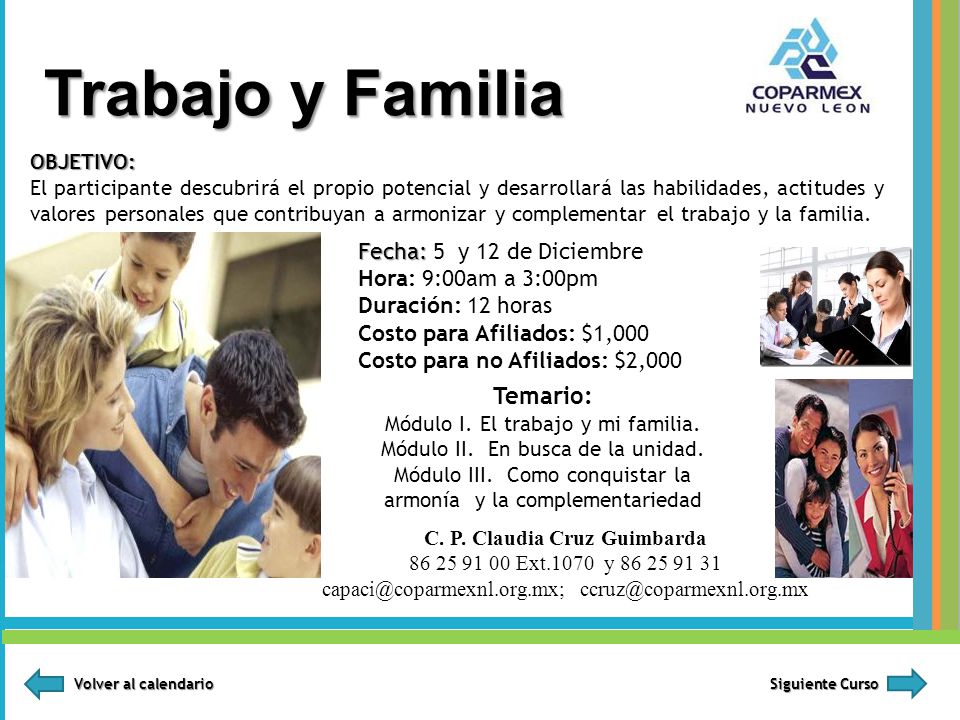 Trabajo y Familia

COPARMEX
NUEVO LEON

OBJETIVO:
El participante descubrirá el propio potencial y desarrollará las habilidades, actitudes y valores personales que contribuyan a armonizar y complementar el trabajo y la familia.

Fecha: 5 y 12 de Diciembre
Hora: 9:00am a 3:00pm
Duración: 12 horas
Costo para Afiliados: $1,000
Costo para no Afiliados: $2,000

Temario:
Módulo I. El trabajo y mi familia.
Módulo II. En busca de la unidad.
Módulo III. Como conquistar la armonía y la complementariedad

C. P. Claudia Cruz Guimbarda
86 25 91 00 Ext.1070 y 86 25 91 31
capaci@coparmexnl.org.mx; ccruz@coparmexnl.org.mx

Volver al calendario

Siguiente Curso